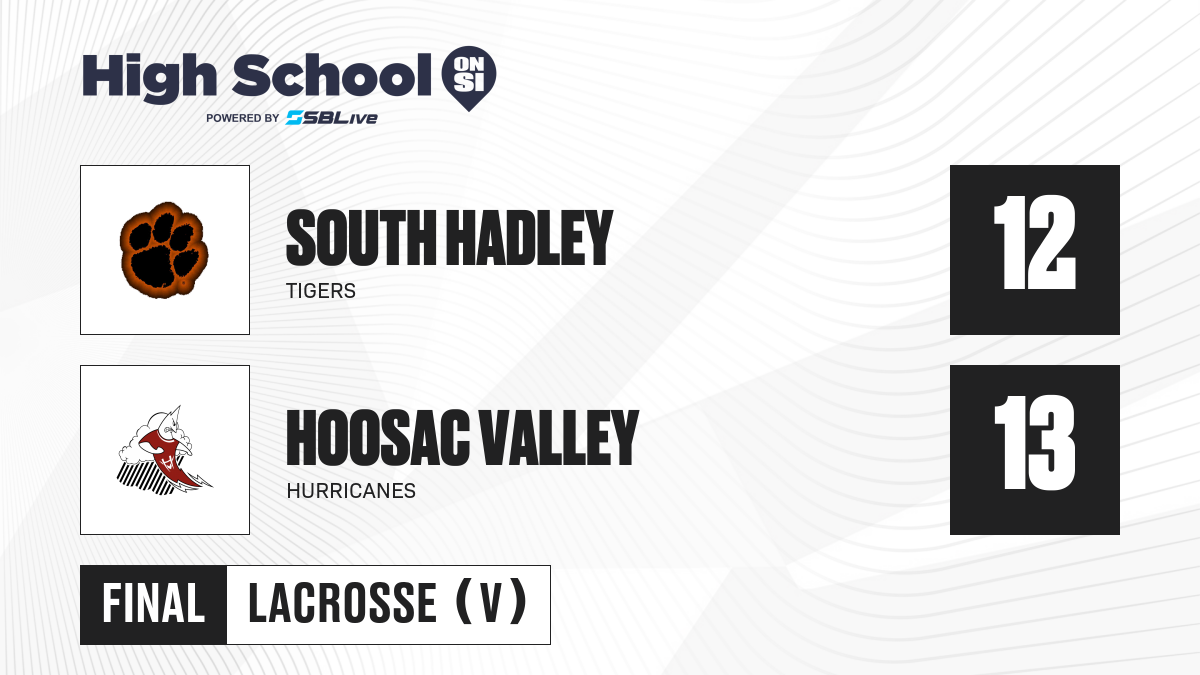 High School ON SI
POWERED BY SBLive

SOUTH HADLEY
TIGERS

12

HOOSAC VALLEY
HURRICANES

13

FINAL LACROSSE (V)